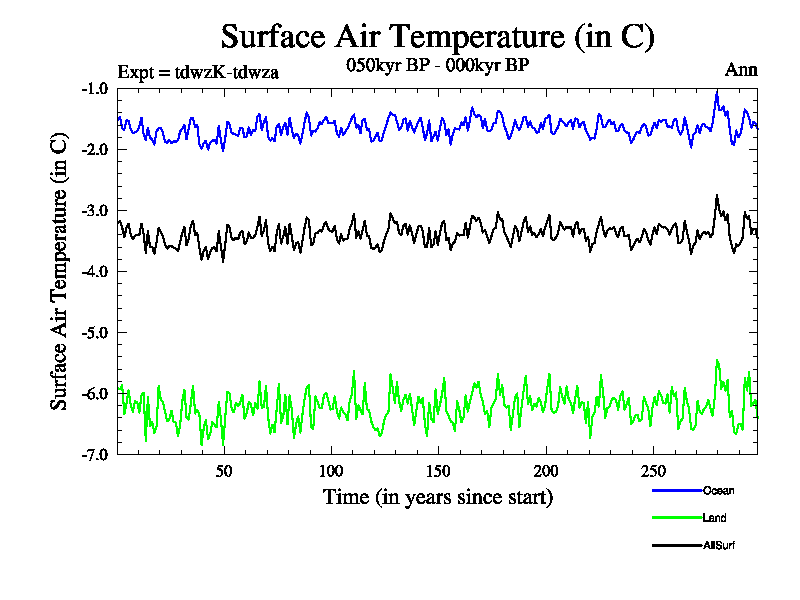 Surface Air Temperature (in C)

Expt = tdwzK-tdwza

050kyr BP - 000kyr BP

Ann

Surface Air Temperature (in C)

-1.0
-2.0
-3.0
-4.0
-5.0
-6.0
-7.0

50
100
150
200
250

Time (in years since start)

Ocean
Land
AllSurf